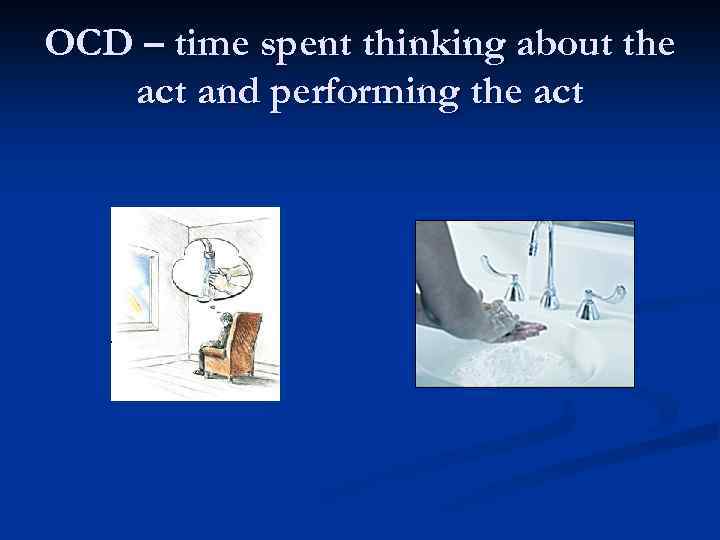 OCD – time spent thinking about the act and performing the act